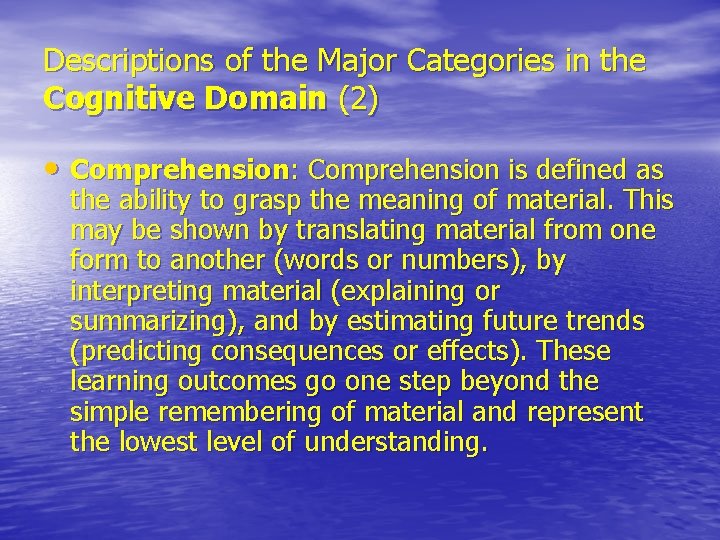 Descriptions of the Major Categories in the Cognitive Domain (2)

• Comprehension: Comprehension is defined as the ability to grasp the meaning of material. This may be shown by translating material from one form to another (words or numbers), by interpreting material (explaining or summarizing), and by estimating future trends (predicting consequences or effects). These learning outcomes go one step beyond the simple remembering of material and represent the lowest level of understanding.